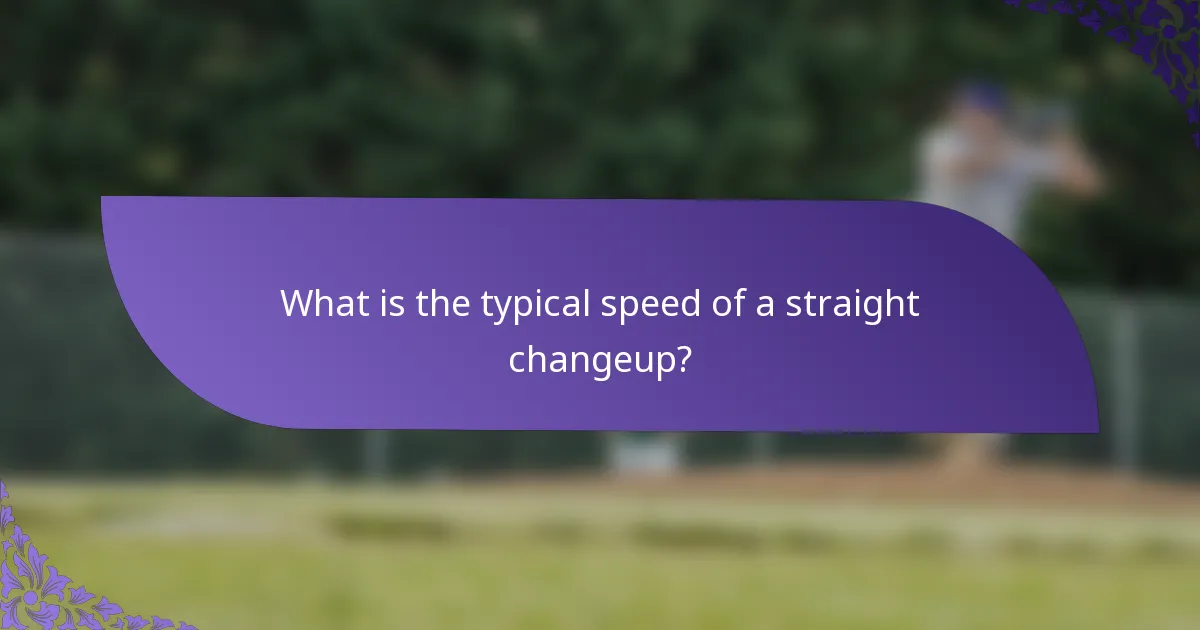 What is the typical speed of a straight changeup?